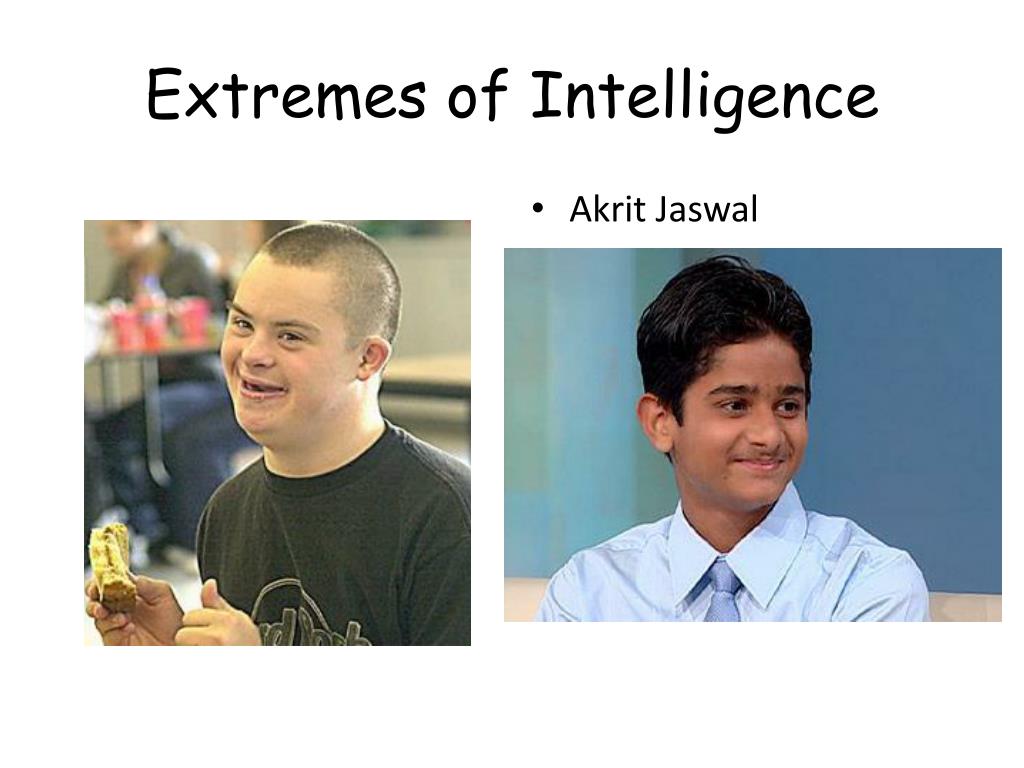 Extremes of Intelligence

• Akrit Jaswal